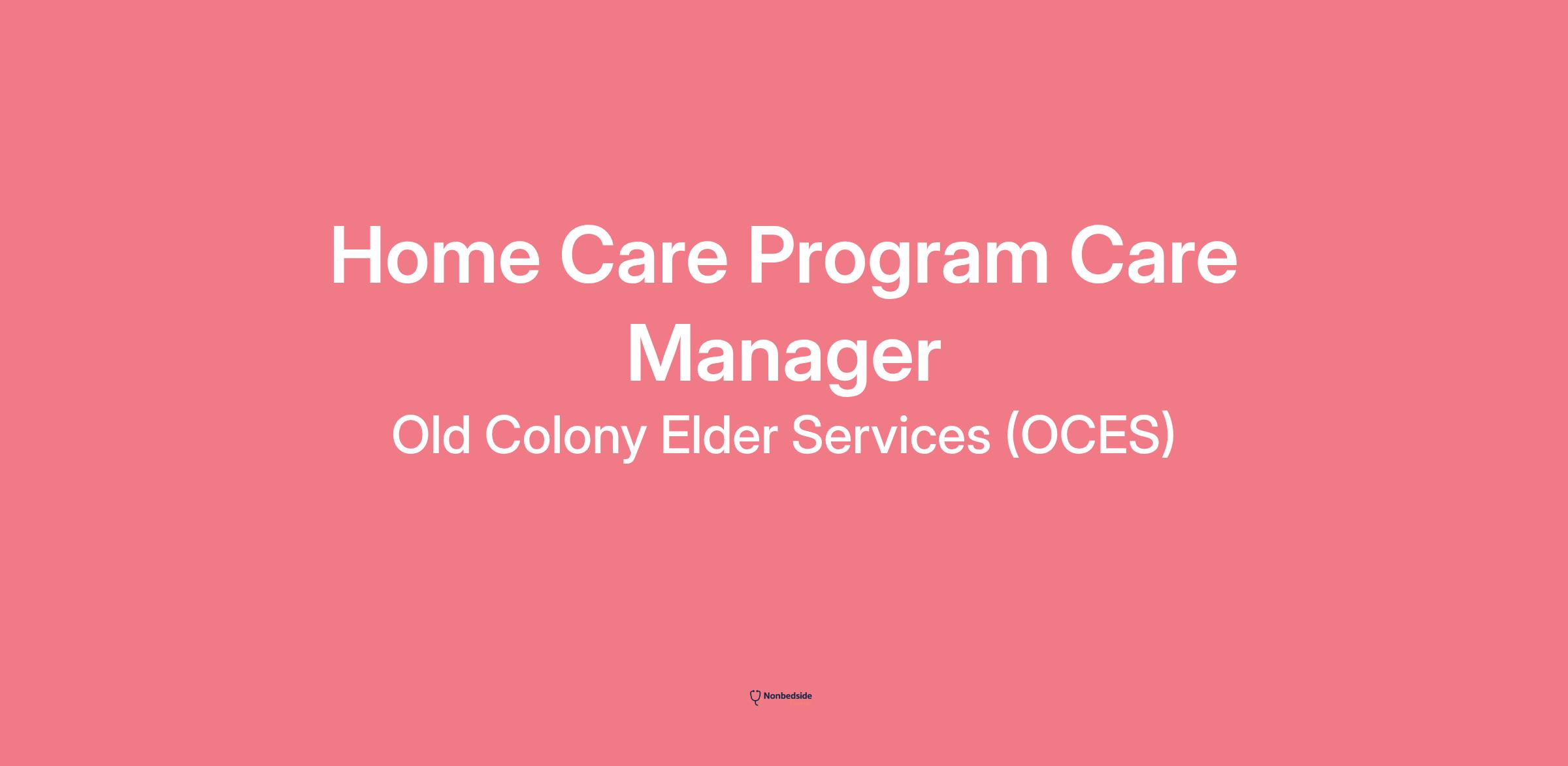 Home Care Program Care Manager

Old Colony Elder Services (OCES)

Nonbedside